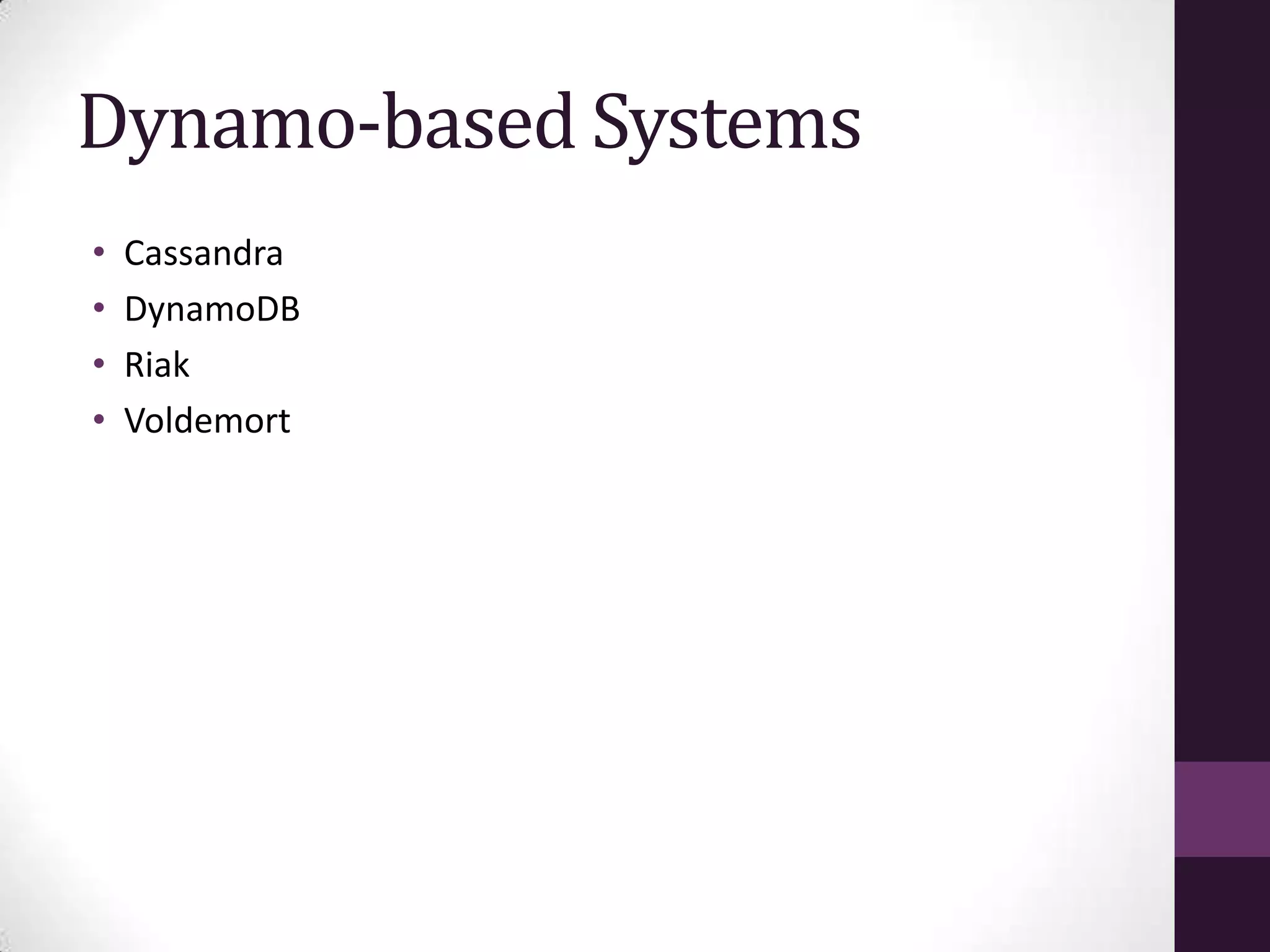 Dynamo-based Systems

• Cassandra
• DynamoDB
• Riak
• Voldemort